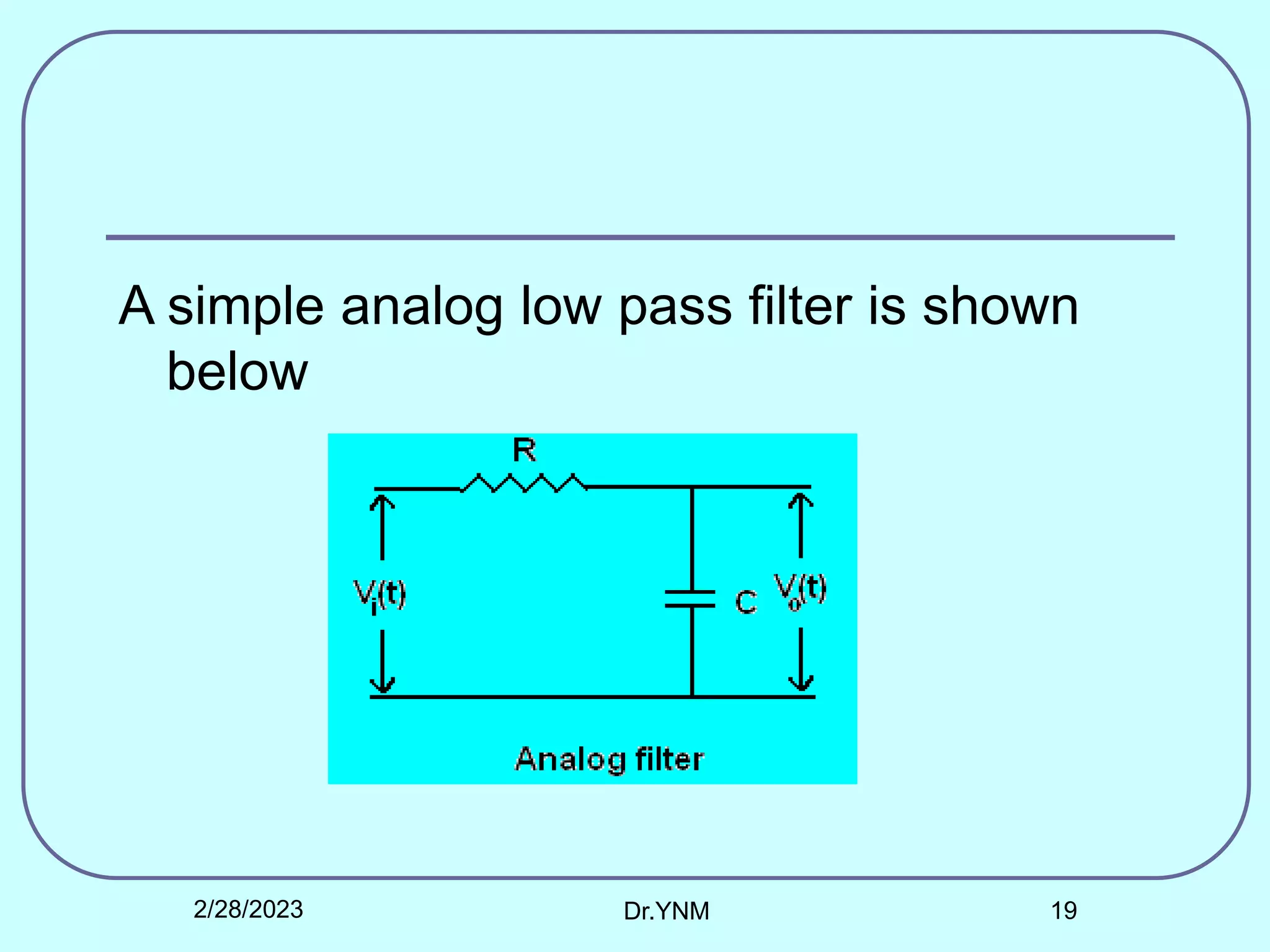 A simple analog low pass filter is shown below

R

$V_i(t)$

C

$V_o(t)$

Analog filter

2/28/2023

Dr.YNM

19